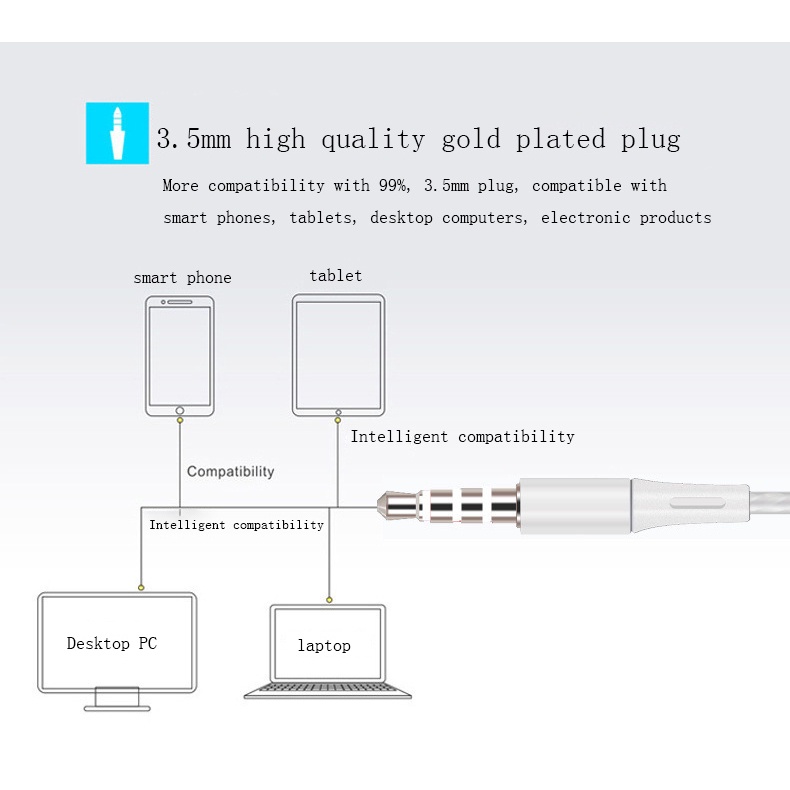 3.5mm high quality gold plated plug

More compatibility with 99%, 3.5mm plug, compatible with smart phones, tablets, desktop computers, electronic products

smart phone

tablet

Intelligent compatibility

Compatibility

Intelligent compatibility

Desktop PC

laptop